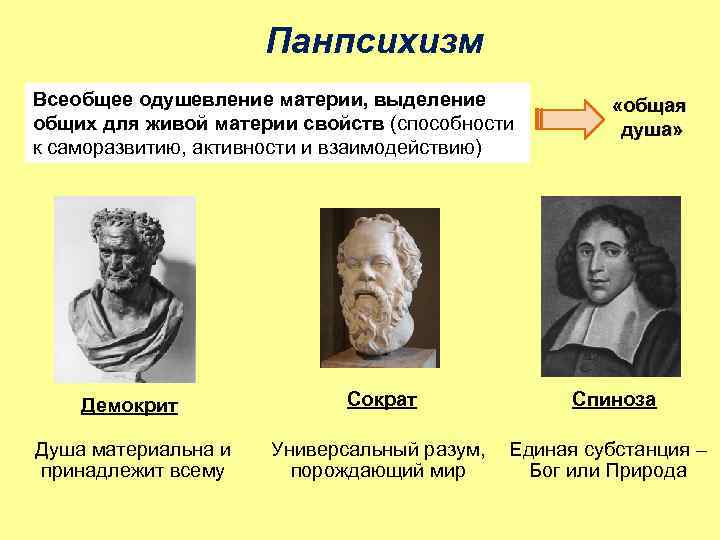 Панпсихизм

Всеобщее одушевление материи, выделение общих для живой материи свойств (способности к саморазвитию, активности и взаимодействию)

«общая душа»

Демокрит

Душа материальна и принадлежит всему

Сократ

Универсальный разум, порождающий мир

Спиноза

Единая субстанция – Бог или Природа